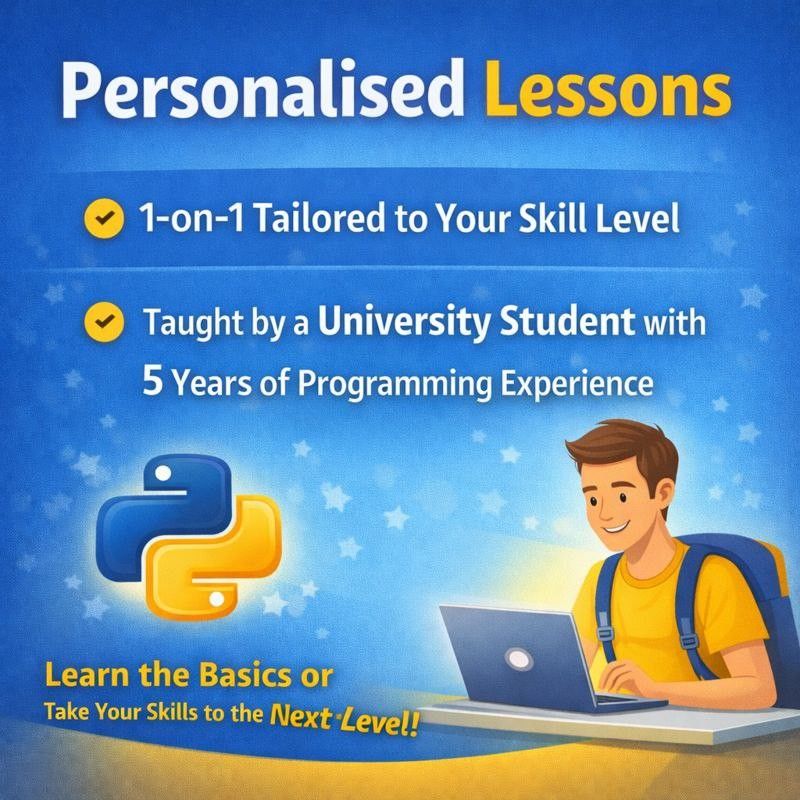 Personalised Lessons

1-on-1 Tailored to Your Skill Level

Taught by a University Student with 5 Years of Programming Experience

Learn the Basics or Take Your Skills to the Next Level!